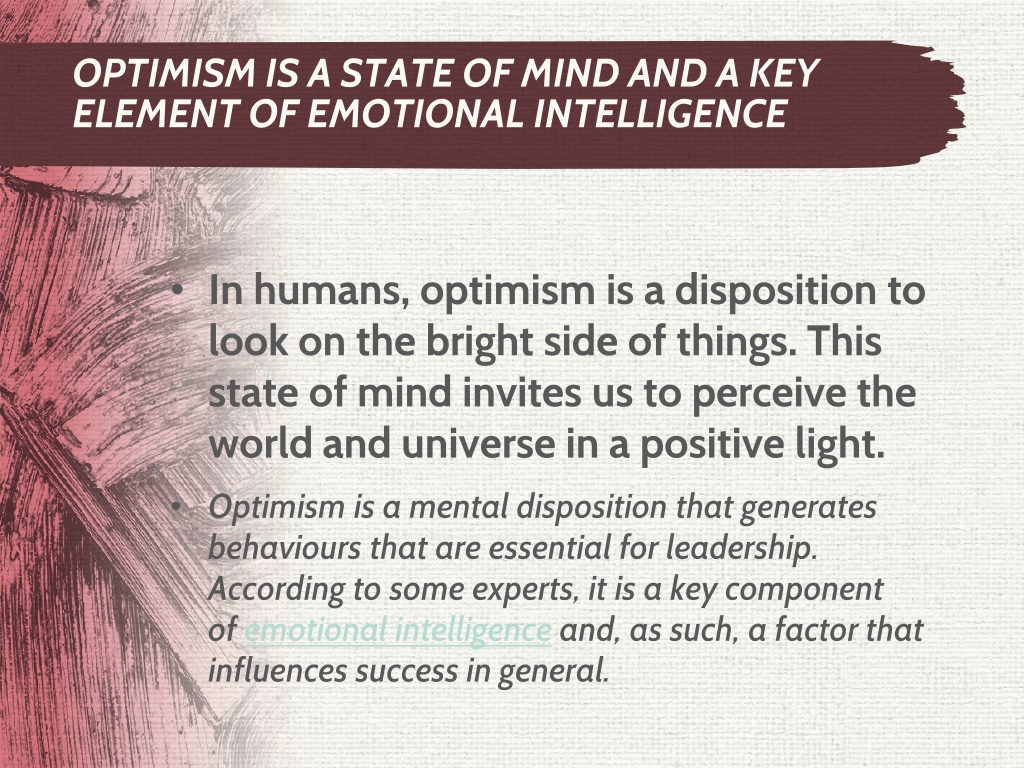 OPTIMISM IS A STATE OF MIND AND A KEY ELEMENT OF EMOTIONAL INTELLIGENCE

• In humans, optimism is a disposition to look on the bright side of things. This state of mind invites us to perceive the world and universe in a positive light.

• Optimism is a mental disposition that generates behaviours that are essential for leadership. According to some experts, it is a key component of emotional intelligence and, as such, a factor that influences success in general.